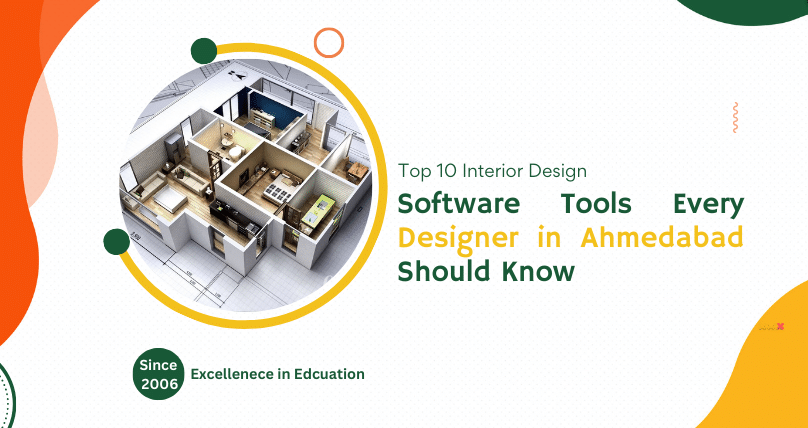 Top 10 Interior Design
Software Tools Every Designer in Ahmedabad Should Know

Since 2006
Excellenece in Edcuation